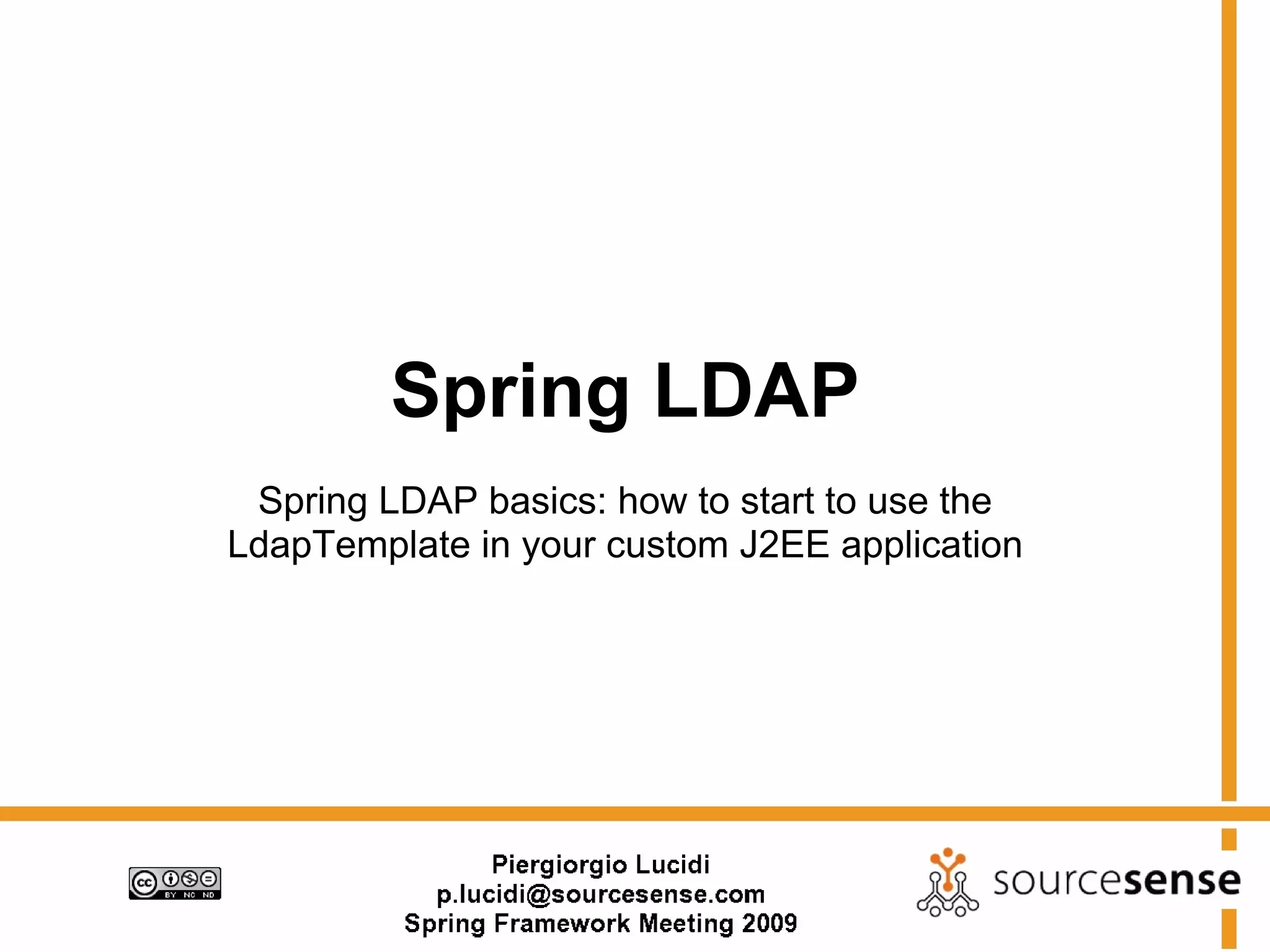 Spring LDAP

Spring LDAP basics: how to start to use the LdapTemplate in your custom J2EE application

cc BY NC ND

Piergiorgio Lucidi
p.lucidi@sourcesense.com
Spring Framework Meeting 2009

sourcesense